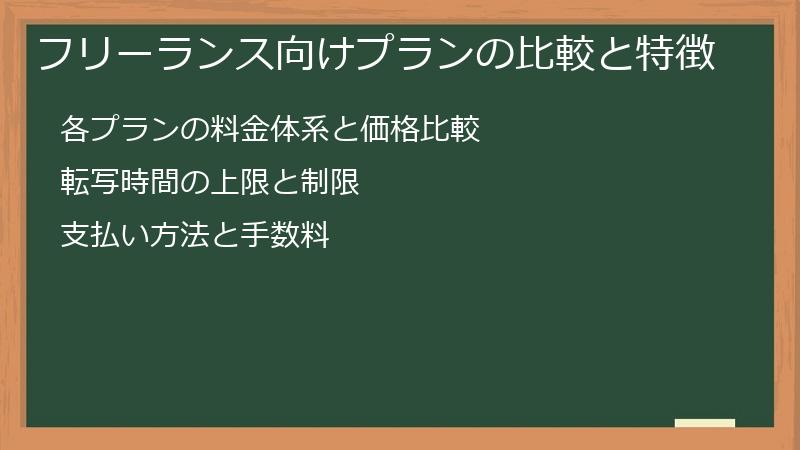 フリーランス向けプランの比較と特徴

各プランの料金体系と価格比較

転写時間の上限と制限

支払い方法と手数料